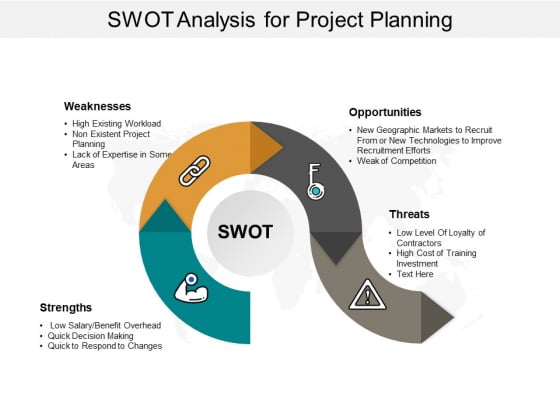 SWOT Analysis for Project Planning

Weaknesses
• High Existing Workload
• Non Existent Project Planning
• Lack of Expertise in Some Areas

Opportunities
• New Geographic Markets to Recruit From or New Technologies to Improve Recruitment Efforts
• Weak of Competition

SWOT

Threats
• Low Level Of Loyalty of Contractors
• High Cost of Training Investment
• Text Here

Strengths
• Low Salary/Benefit Overhead
• Quick Decision Making
• Quick to Respond to Changes